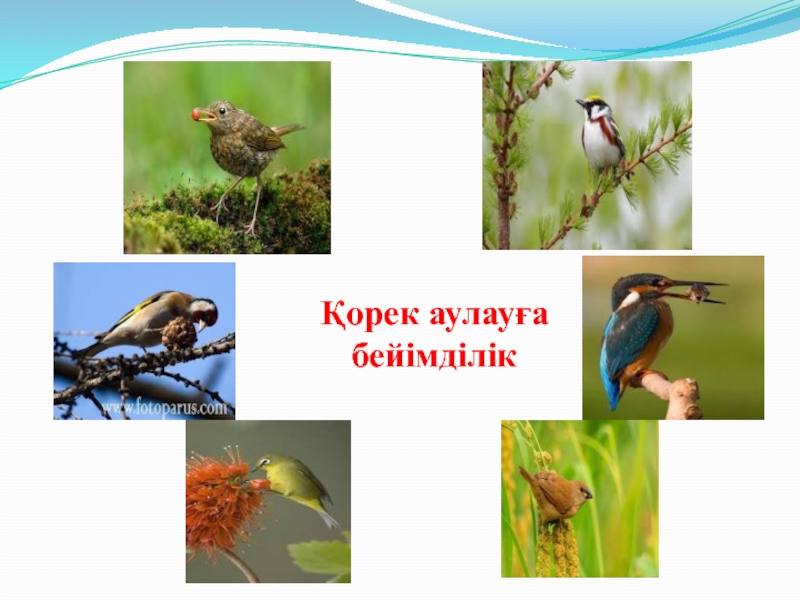 www.fotoparus.com

Қорек аулауға бейімділік